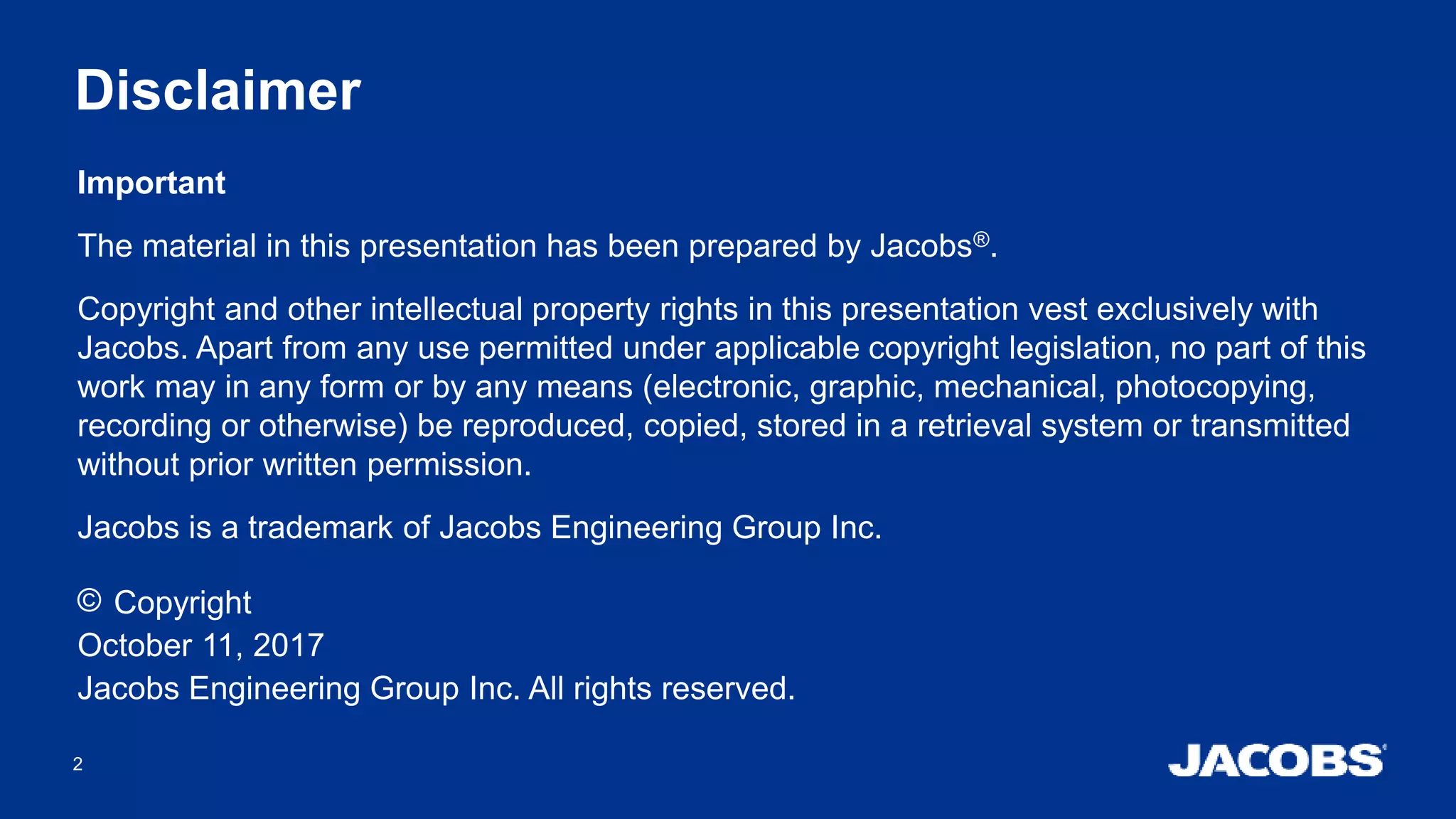 Disclaimer

Important

The material in this presentation has been prepared by Jacobs®.

Copyright and other intellectual property rights in this presentation vest exclusively with Jacobs. Apart from any use permitted under applicable copyright legislation, no part of this work may in any form or by any means (electronic, graphic, mechanical, photocopying, recording or otherwise) be reproduced, copied, stored in a retrieval system or transmitted without prior written permission.

Jacobs is a trademark of Jacobs Engineering Group Inc.

© Copyright
October 11, 2017
Jacobs Engineering Group Inc. All rights reserved.

2

JACOBS®